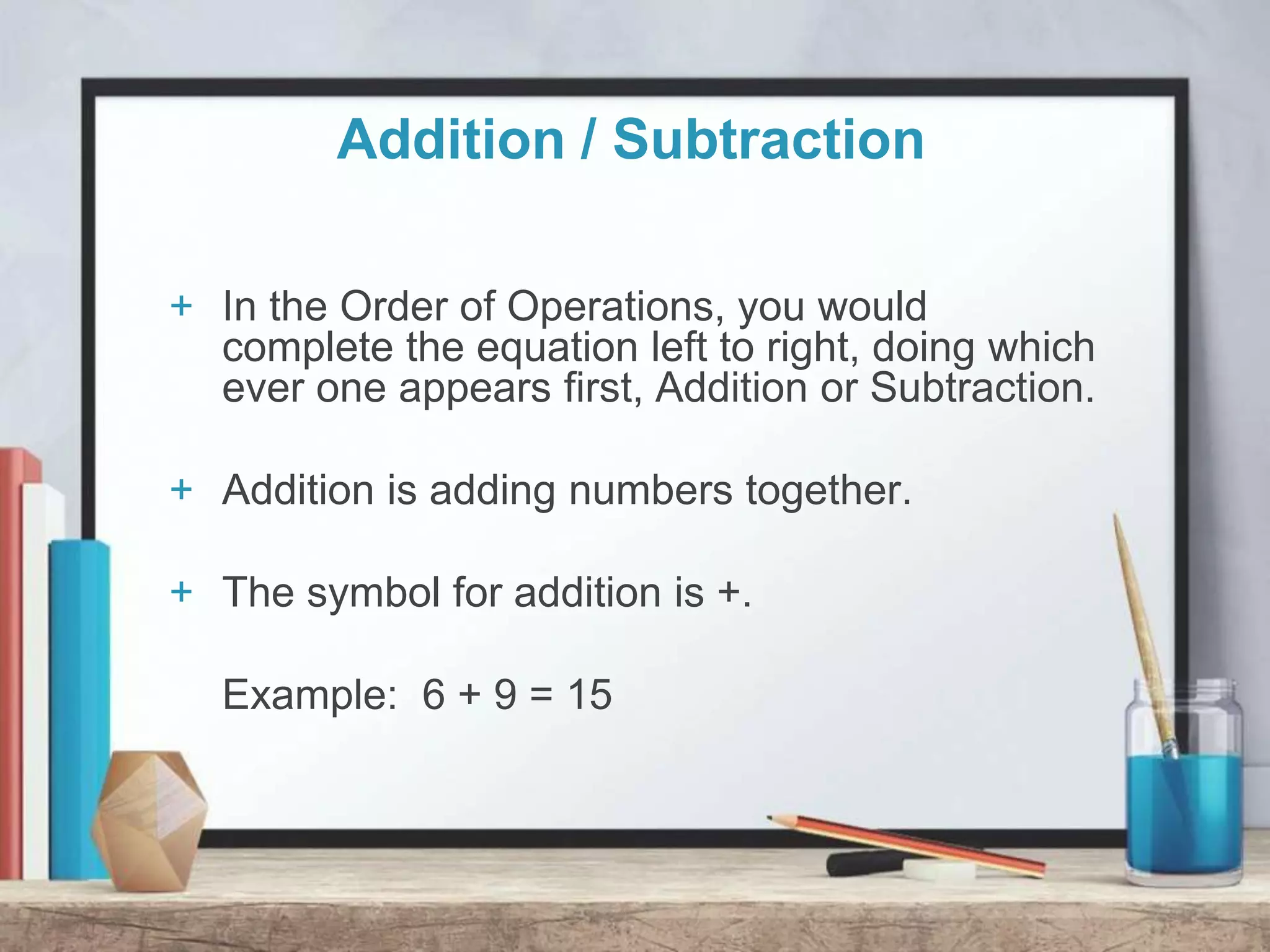 Addition / Subtraction

+ In the Order of Operations, you would complete the equation left to right, doing which ever one appears first, Addition or Subtraction.

+ Addition is adding numbers together.

+ The symbol for addition is +.

Example: $6 + 9 = 15$